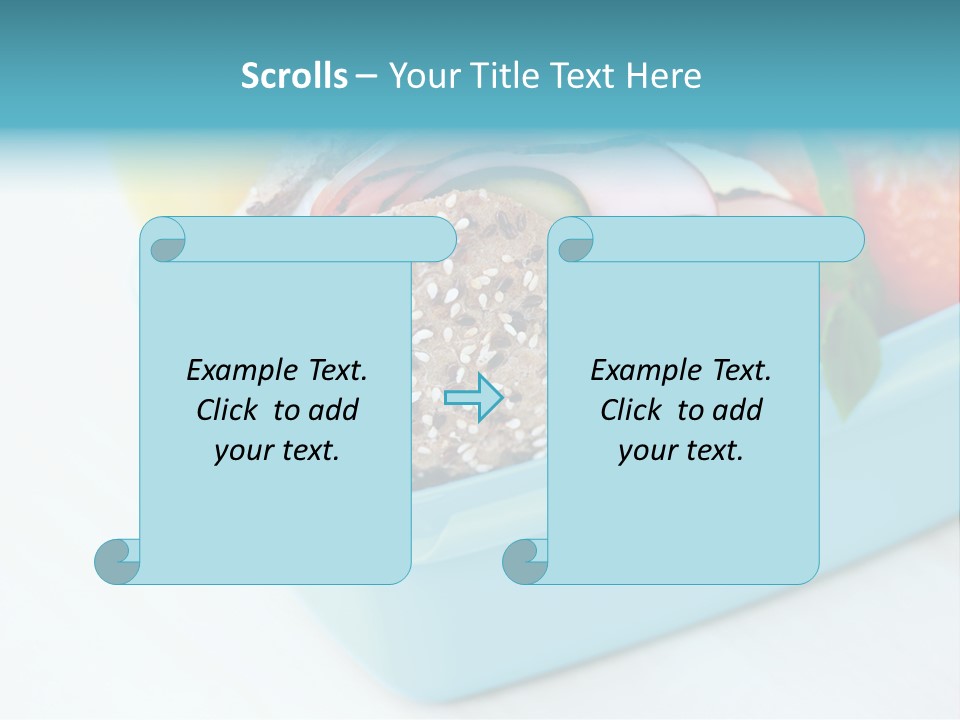 Scrolls – Your Title Text Here

Example Text. Click to add your text.

Example Text. Click to add your text.